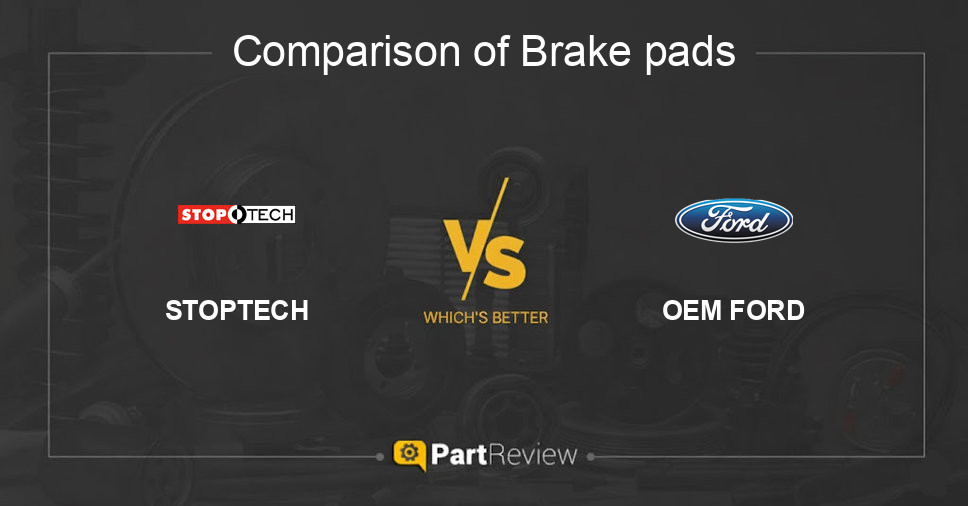 Comparison of Brake pads

STOPTECH

STOPTECH

VS

WHICH'S BETTER

Ford

OEM FORD

PartReview